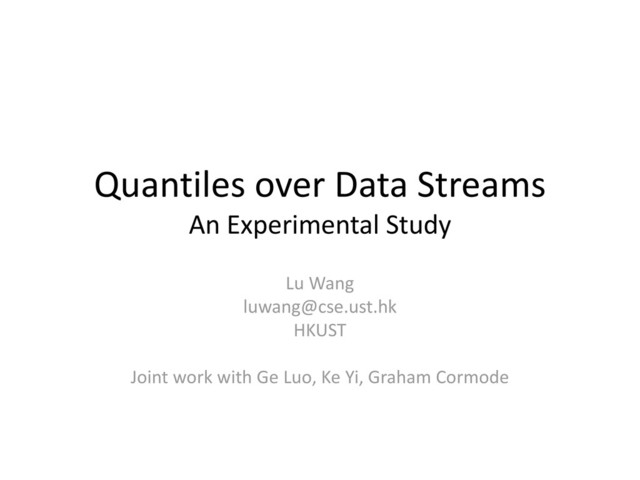 Quantiles over Data Streams
An Experimental Study

Lu Wang
luwang@cse.ust.hk
HKUST

Joint work with Ge Luo, Ke Yi, Graham Cormode